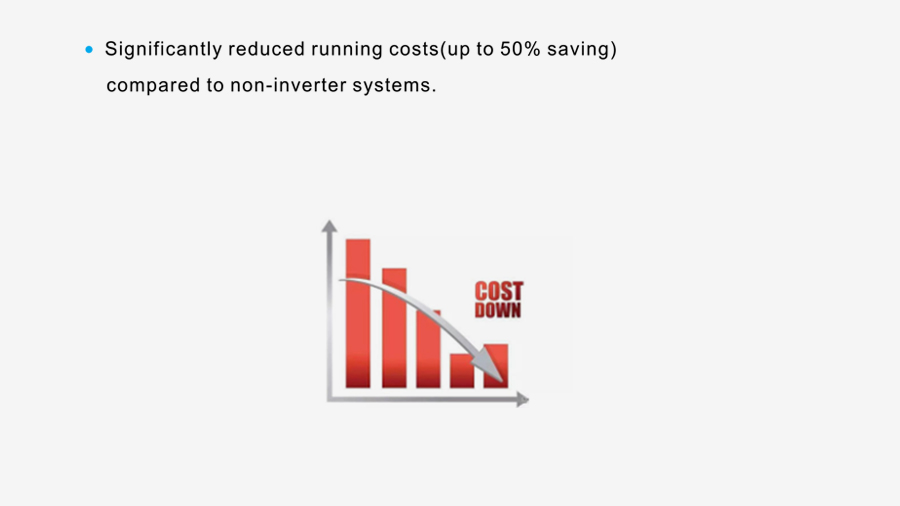 • Significantly reduced running costs(up to 50% saving) compared to non-inverter systems.

COST
DOWN